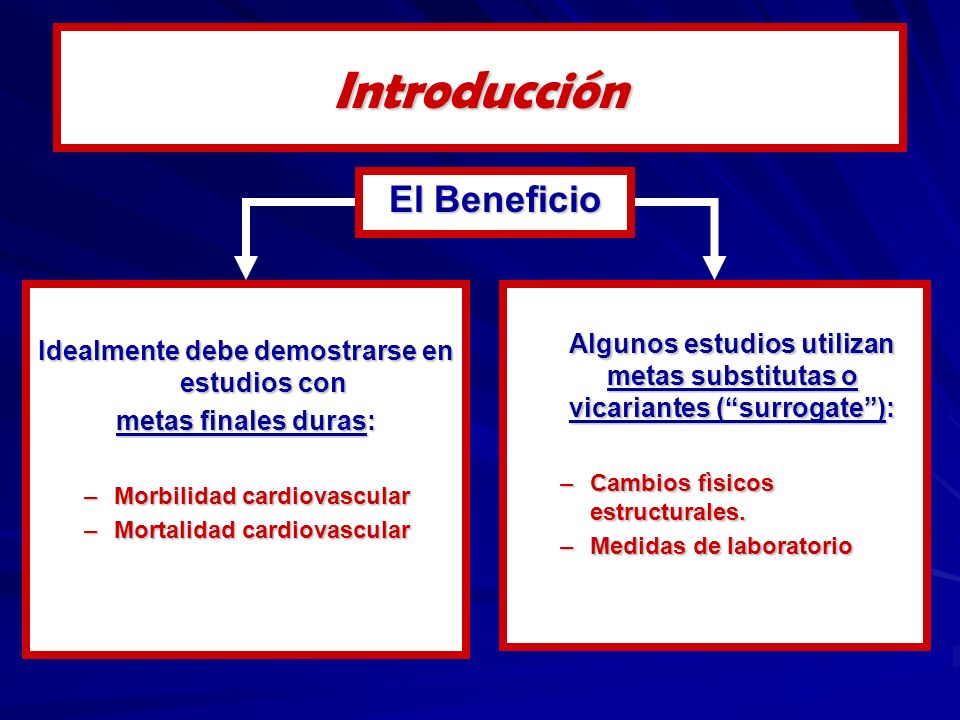 Introducción

El Beneficio

Idealmente debe demostrarse en estudios con metas finales duras:

– Morbilidad cardiovascular
– Mortalidad cardiovascular

Algunos estudios utilizan metas substitutas o vicariantes (“surrogate”):

– Cambios fìsicos estructurales.
– Medidas de laboratorio